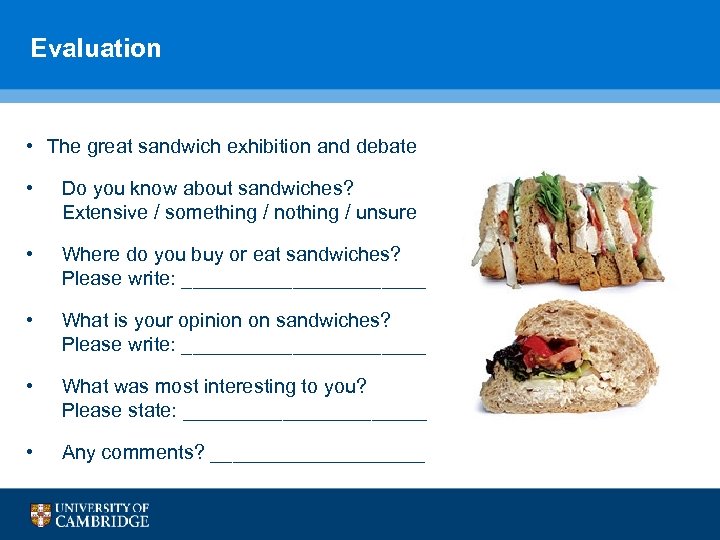 Evaluation

• The great sandwich exhibition and debate

• Do you know about sandwiches?
Extensive / something / nothing / unsure

• Where do you buy or eat sandwiches?
Please write: ______________________

• What is your opinion on sandwiches?
Please write: ______________________

• What was most interesting to you?
Please state: ______________________

• Any comments? ___________________

UNIVERSITY OF
CAMBRIDGE